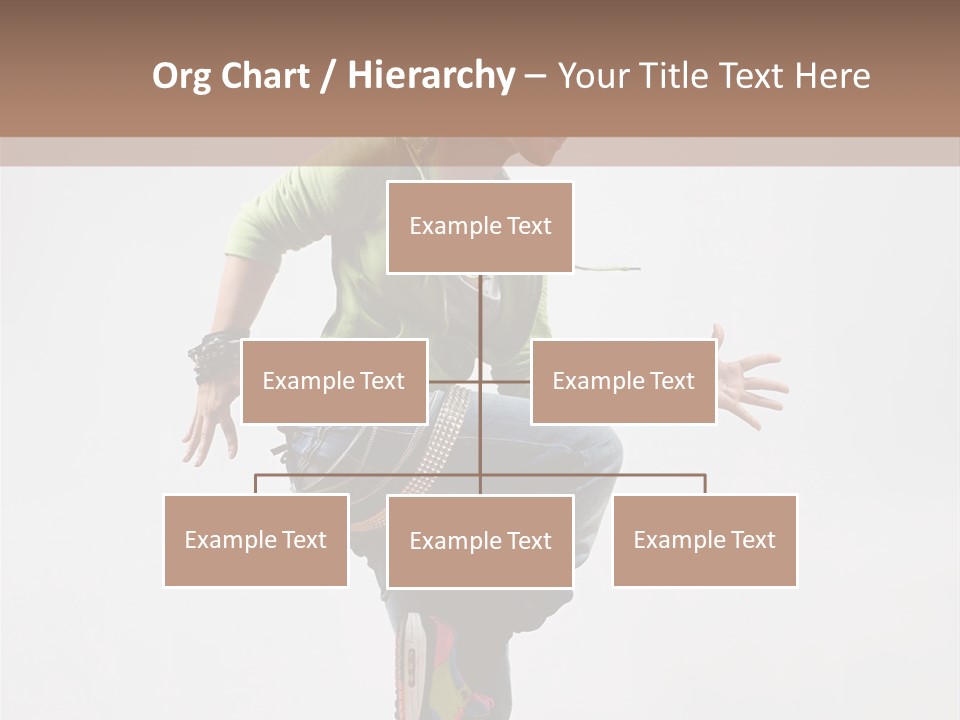 Org Chart / Hierarchy – Your Title Text Here

Example Text

Example Text

Example Text

Example Text

Example Text

Example Text